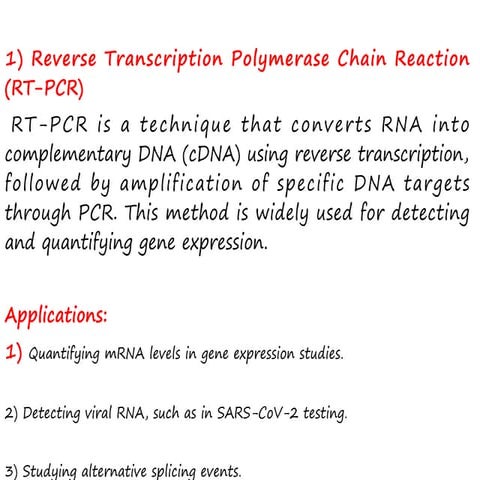 1) Reverse Transcription Polymerase Chain Reaction (RT-PCR)

RT-PCR is a technique that converts RNA into complementary DNA (cDNA) using reverse transcription, followed by amplification of specific DNA targets through PCR. This method is widely used for detecting and quantifying gene expression.

Applications:

1) Quantifying mRNA levels in gene expression studies.

2) Detecting viral RNA, such as in SARS-CoV-2 testing.

3) Studying alternative splicing events.